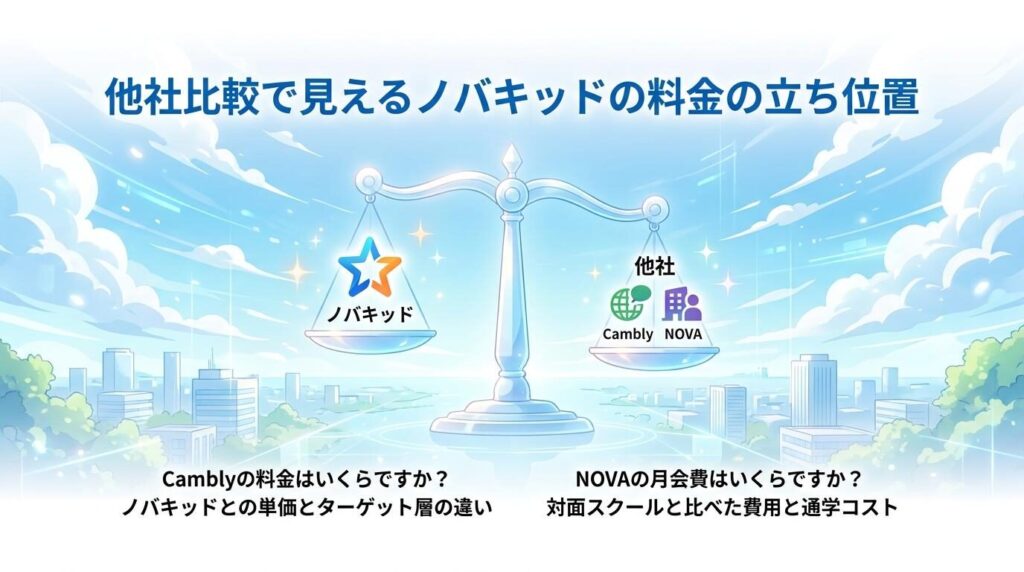 他社比較で見えるノバキッドの料金の立ち位置

ノバキッド

他社

Cambly NOVA

Camblyの料金はいくらですか？
ノバキッドとの単価とターゲット層の違い

NOVAの月会費はいくらですか？
対面スクールと比べた費用と通学コスト